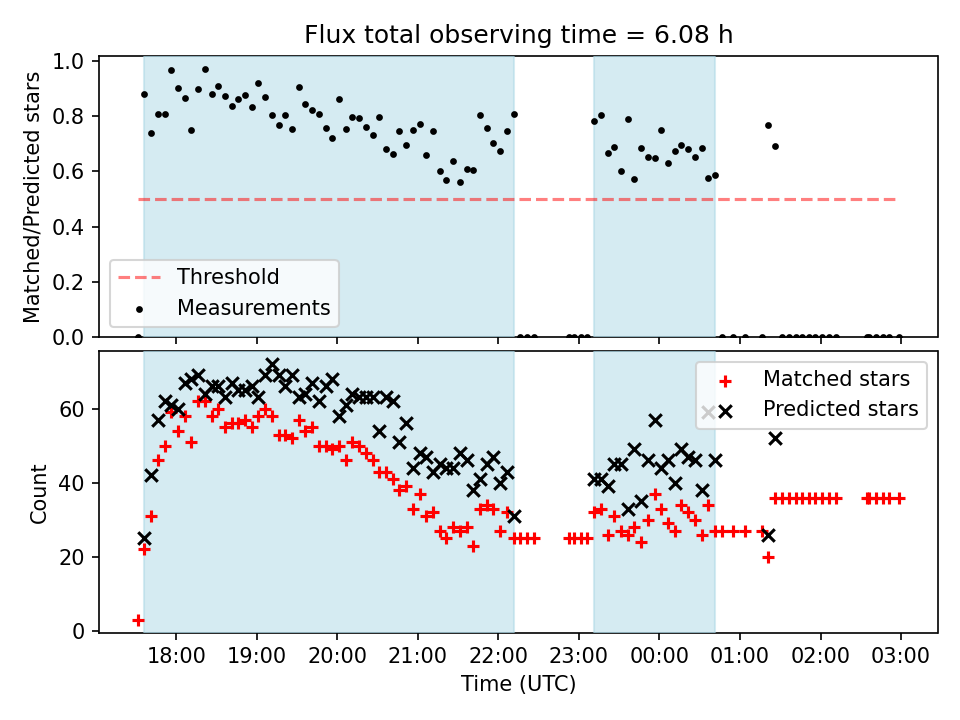 Flux total observing time = 6.08 h

Matched/Predicted stars

1.0
0.8
0.6
0.4
0.2
0.0

Threshold
Measurements

Count

60
40
20
0

Matched stars
Predicted stars

18:00
19:00
20:00
21:00
22:00
23:00
00:00
01:00
02:00
03:00

Time (UTC)